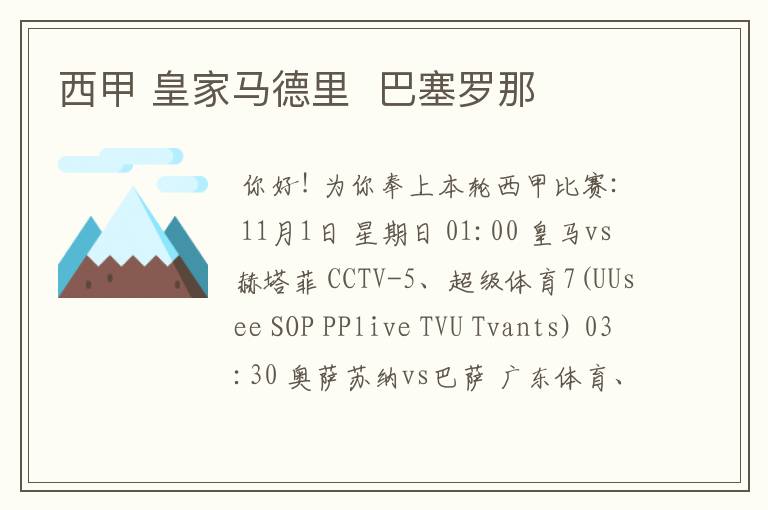 西甲 皇家马德里 巴塞罗那

你好！为你奉上本轮西甲比赛：11月1日 星期日 01:00 皇马vs赫塔菲 CCTV-5、超级体育7(UUsee SOP PPlive TVU Tvants) 03:30 奥萨苏纳vs巴萨 广东体育、